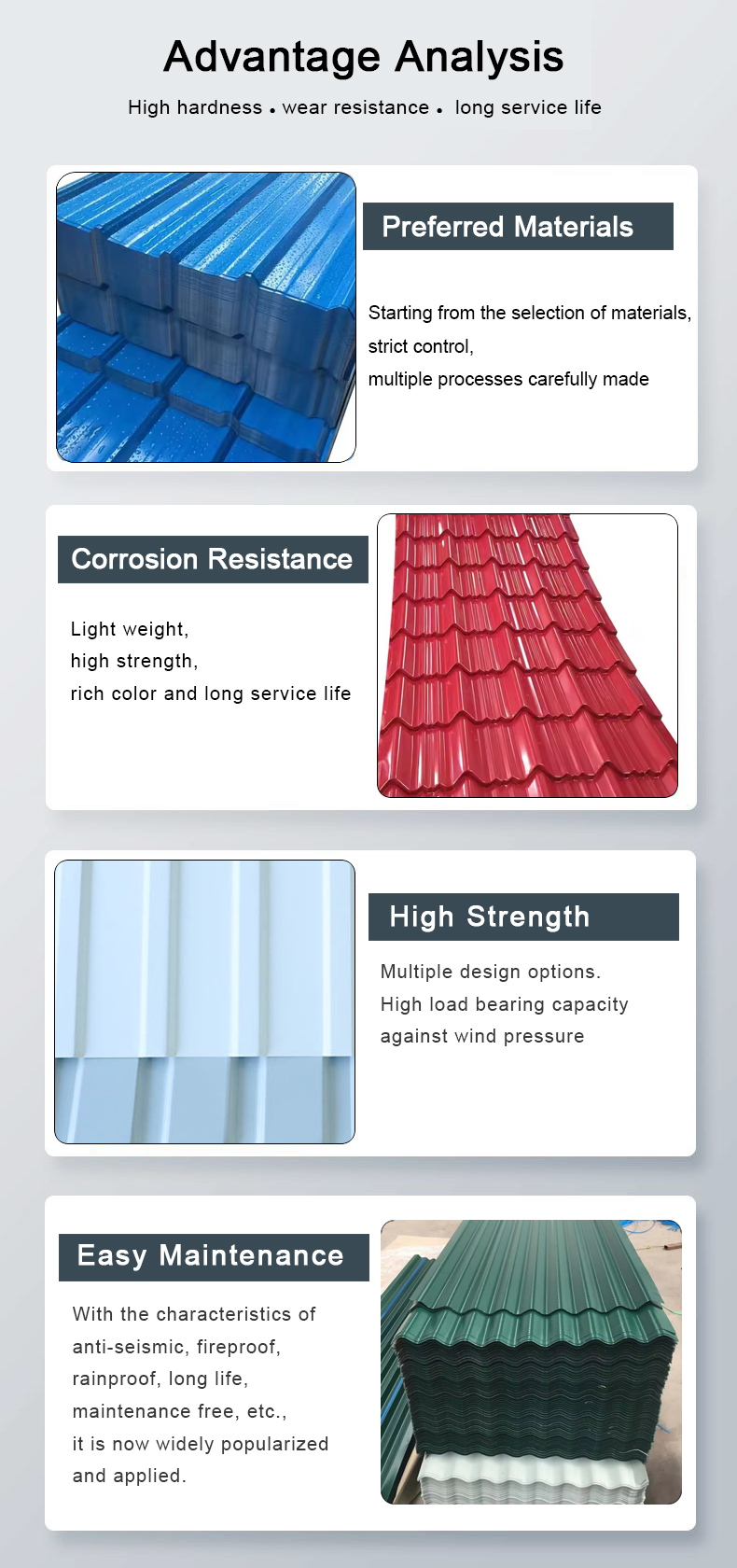 Advantage Analysis

High hardness • wear resistance • long service life

Preferred Materials

Starting from the selection of materials, strict control, multiple processes carefully made

Corrosion Resistance

Light weight, high strength, rich color and long service life

High Strength

Multiple design options. High load bearing capacity against wind pressure

Easy Maintenance

With the characteristics of anti-seismic, fireproof, rainproof, long life, maintenance free, etc., it is now widely popularized and applied.